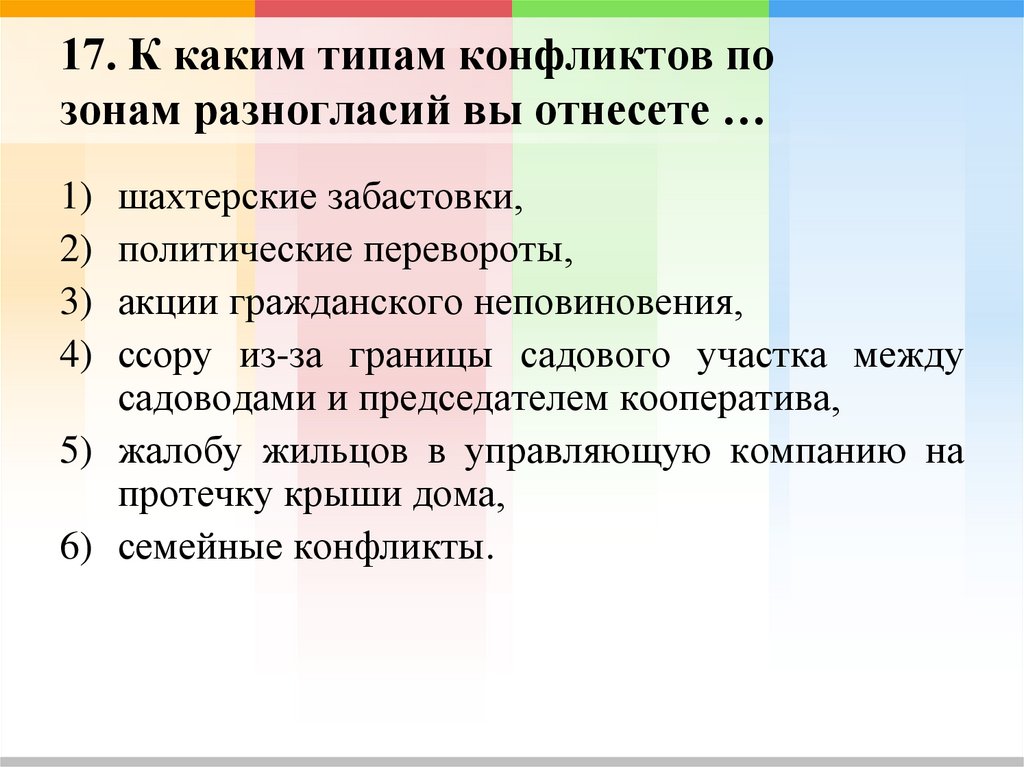 17. К каким типам конфликтов по зонам разногласий вы отнесете …

1) шахтерские забастовки,
2) политические перевороты,
3) акции гражданского неповиновения,
4) ссору из-за границы садового участка между садоводами и председателем кооператива,
5) жалобу жильцов в управляющую компанию на протечку крыши дома,
6) семейные конфликты.